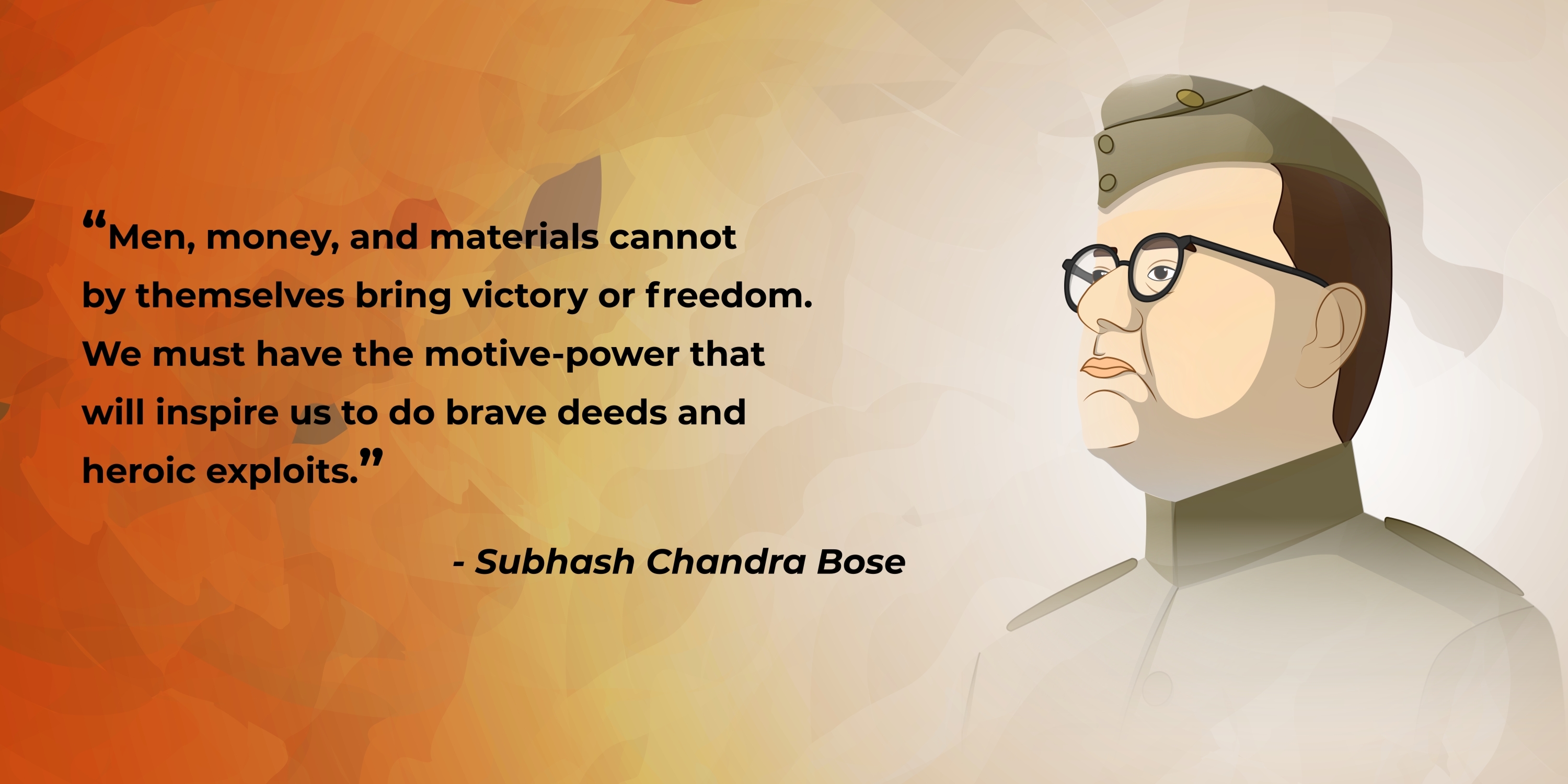 “Men, money, and materials cannot by themselves bring victory or freedom. We must have the motive-power that will inspire us to do brave deeds and heroic exploits.”

- Subhash Chandra Bose